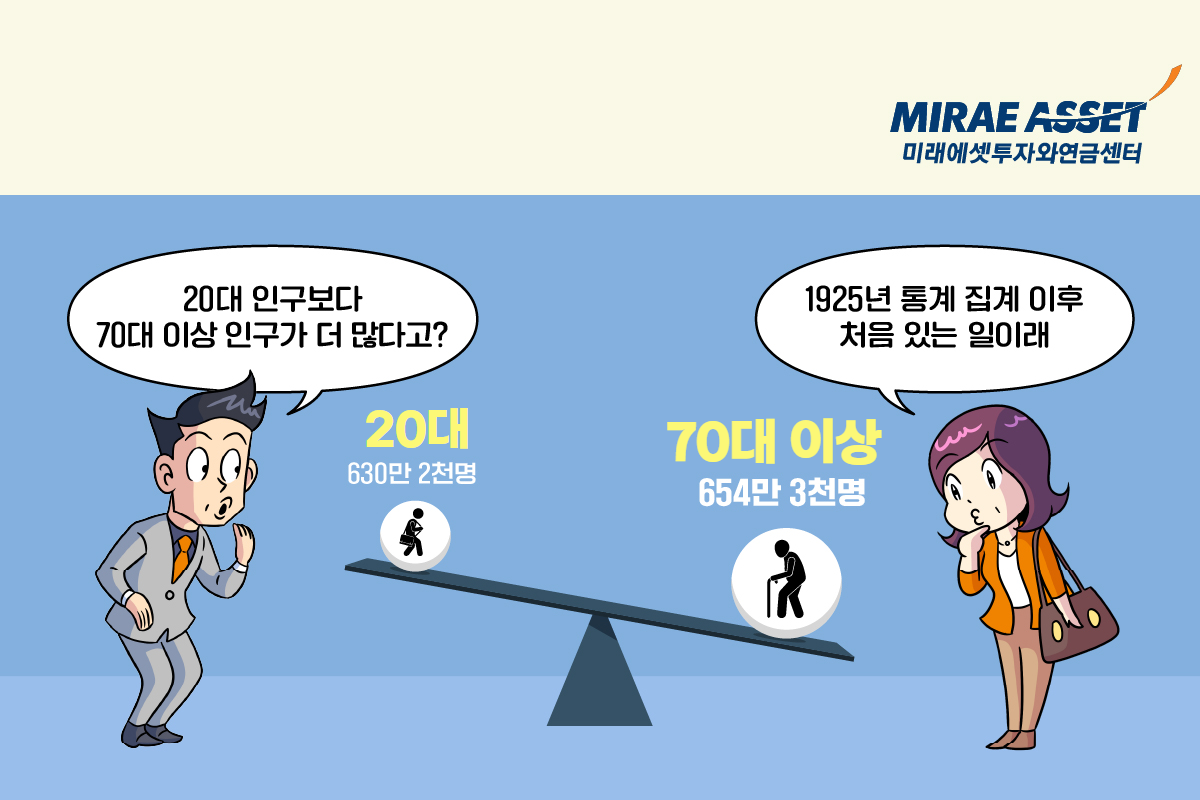 MIRAE ASSET
미래에셋투자와연금센터

20대 인구보다
70대 이상 인구가 더 많다고?

1925년 통계 집계 이후
처음 있는 일이래

20대
630만 2천명

70대 이상
654만 3천명